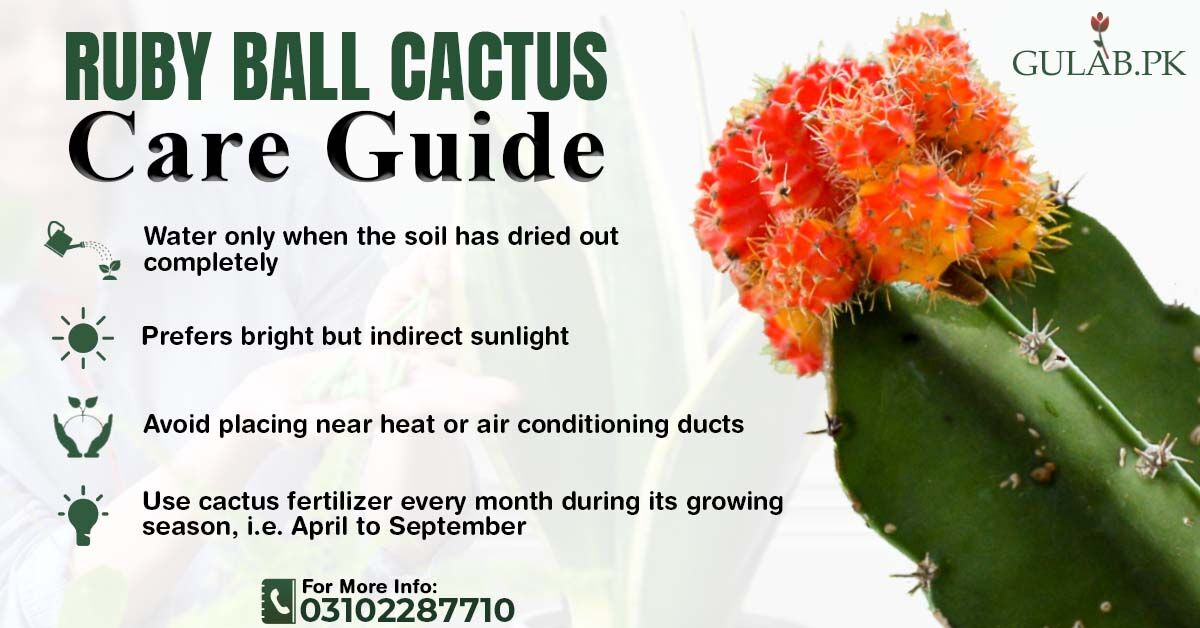 RUBY BALL CACTUS
Care Guide

GULAB.PK

Water only when the soil has dried out completely

Prefers bright but indirect sunlight

Avoid placing near heat or air conditioning ducts

Use cactus fertilizer every month during its growing season, i.e. April to September

For More Info:
03102287710